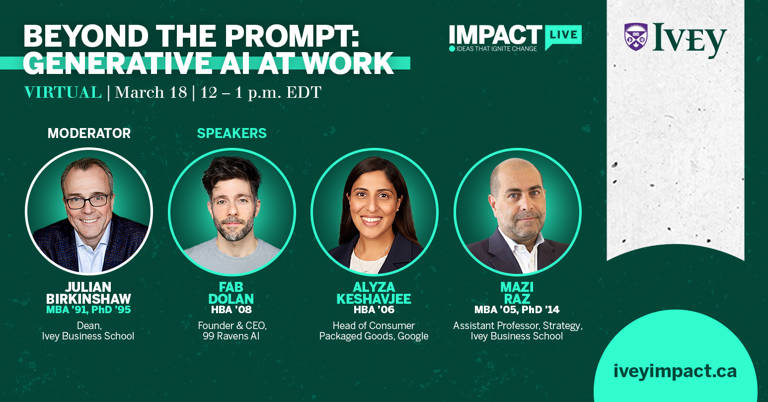 BEYOND THE PROMPT: GENERATIVE AI AT WORK

VIRTUAL | March 18 | 12 – 1 p.m. EDT

IMPACT LIVE
IDEAS THAT IGNITE CHANGE

Ivey

MODERATOR

JULIAN BIRKINSHAW
MBA '91, PhD '95
Dean, Ivey Business School

SPEAKERS

FAB DOLAN
HBA '08
Founder & CEO, 99 Ravens AI

ALYZA KESHAVJEE
HBA '06
Head of Consumer Packaged Goods, Google

MAZI RAZ
MBA '05, PhD '14
Assistant Professor, Strategy, Ivey Business School

iveyimpact.ca